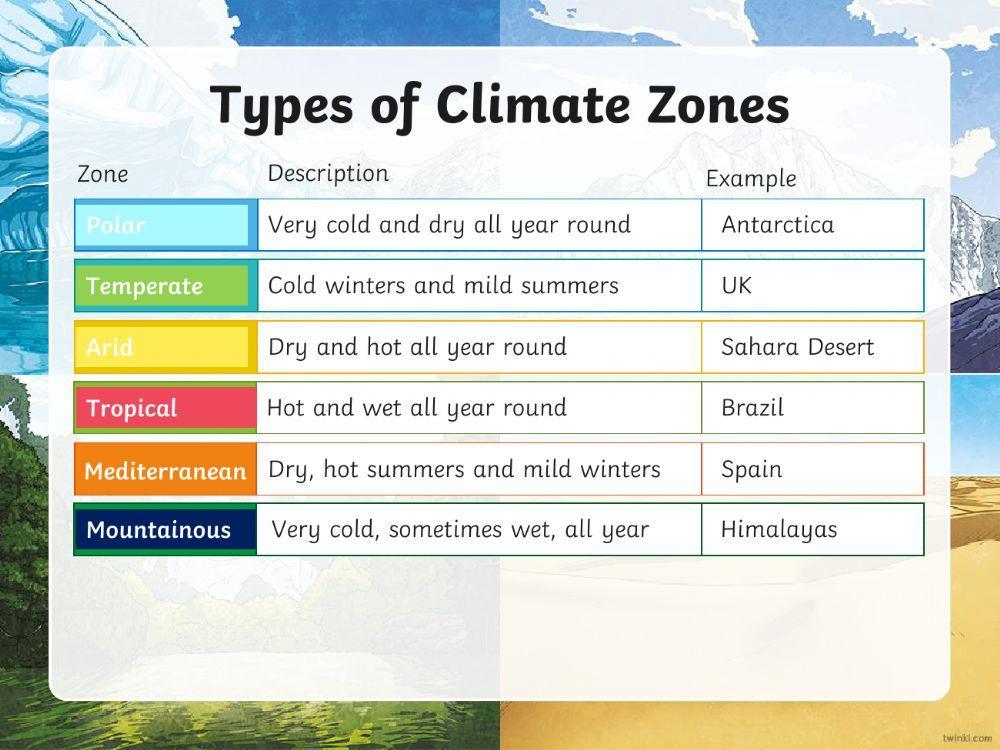 Types of Climate Zones

| Zone | Description | Example |
|---|---|---|
| Polar | Very cold and dry all year round | Antarctica |
| Temperate | Cold winters and mild summers | UK |
| Arid | Dry and hot all year round | Sahara Desert |
| Tropical | Hot and wet all year round | Brazil |
| Mediterranean | Dry, hot summers and mild winters | Spain |
| Mountainous | Very cold, sometimes wet, all year | Himalayas |

twinkl.com